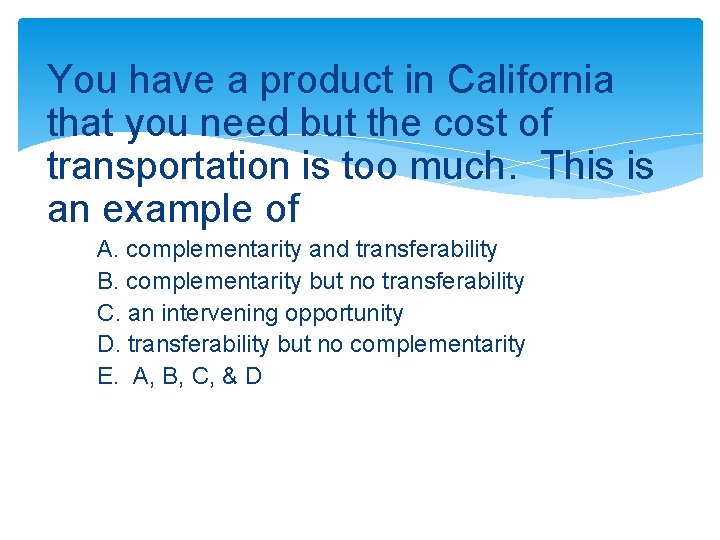 You have a product in California that you need but the cost of transportation is too much. This is an example of

A. complementarity and transferability
B. complementarity but no transferability
C. an intervening opportunity
D. transferability but no complementarity
E. A, B, C, & D